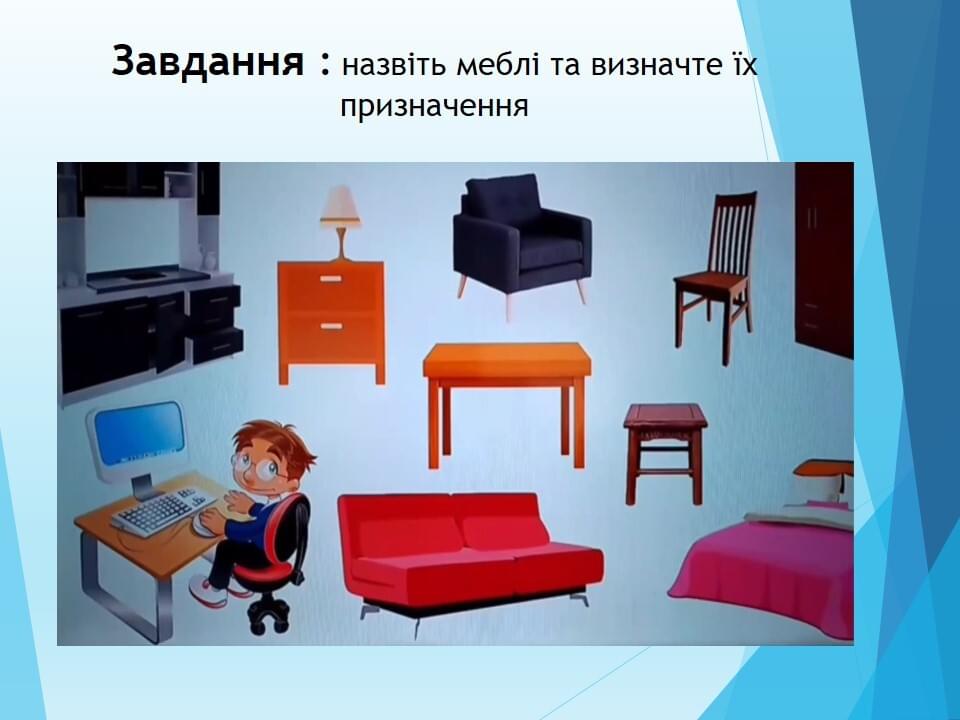 Завдання : назвіть меблі та визначте їх призначення